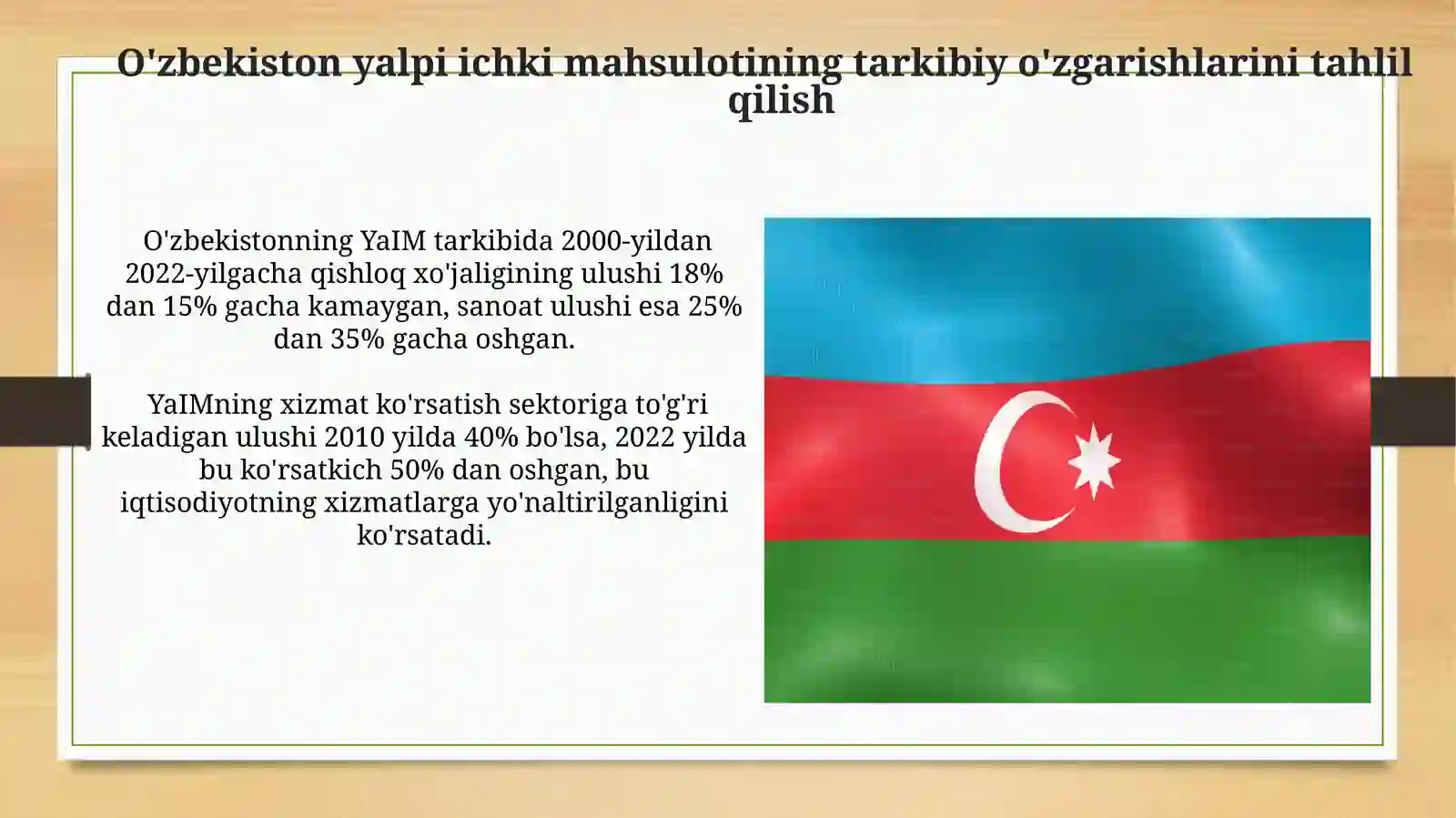 O'zbekiston yalpi ichki mahsulotining tarkibiy o'zgarishlarini tahlil qilish

O'zbekistonning YaIM tarkibida 2000-yildan 2022-yilgacha qishloq xo'jaligining ulushi 18% dan 15% gacha kamaygan, sanoat ulushi esa 25% dan 35% gacha oshgan.

YaIMning xizmat ko'rsatish sektoriga to'g'ri keladigan ulushi 2010 yilda 40% bo'lsa, 2022 yilda bu ko'rsatkich 50% dan oshgan, bu iqtisodiyotning xizmatlarga yo'naltirilganligini ko'rsatadi.